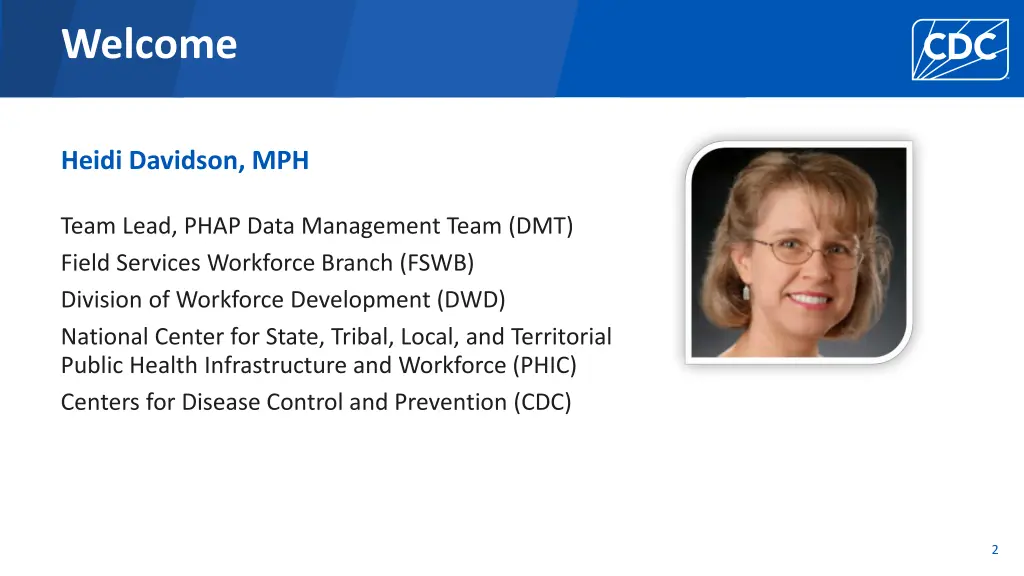 Welcome

CDC

Heidi Davidson, MPH

Team Lead, PHAP Data Management Team (DMT)
Field Services Workforce Branch (FSWB)
Division of Workforce Development (DWD)
National Center for State, Tribal, Local, and Territorial Public Health Infrastructure and Workforce (PHIC)
Centers for Disease Control and Prevention (CDC)

2